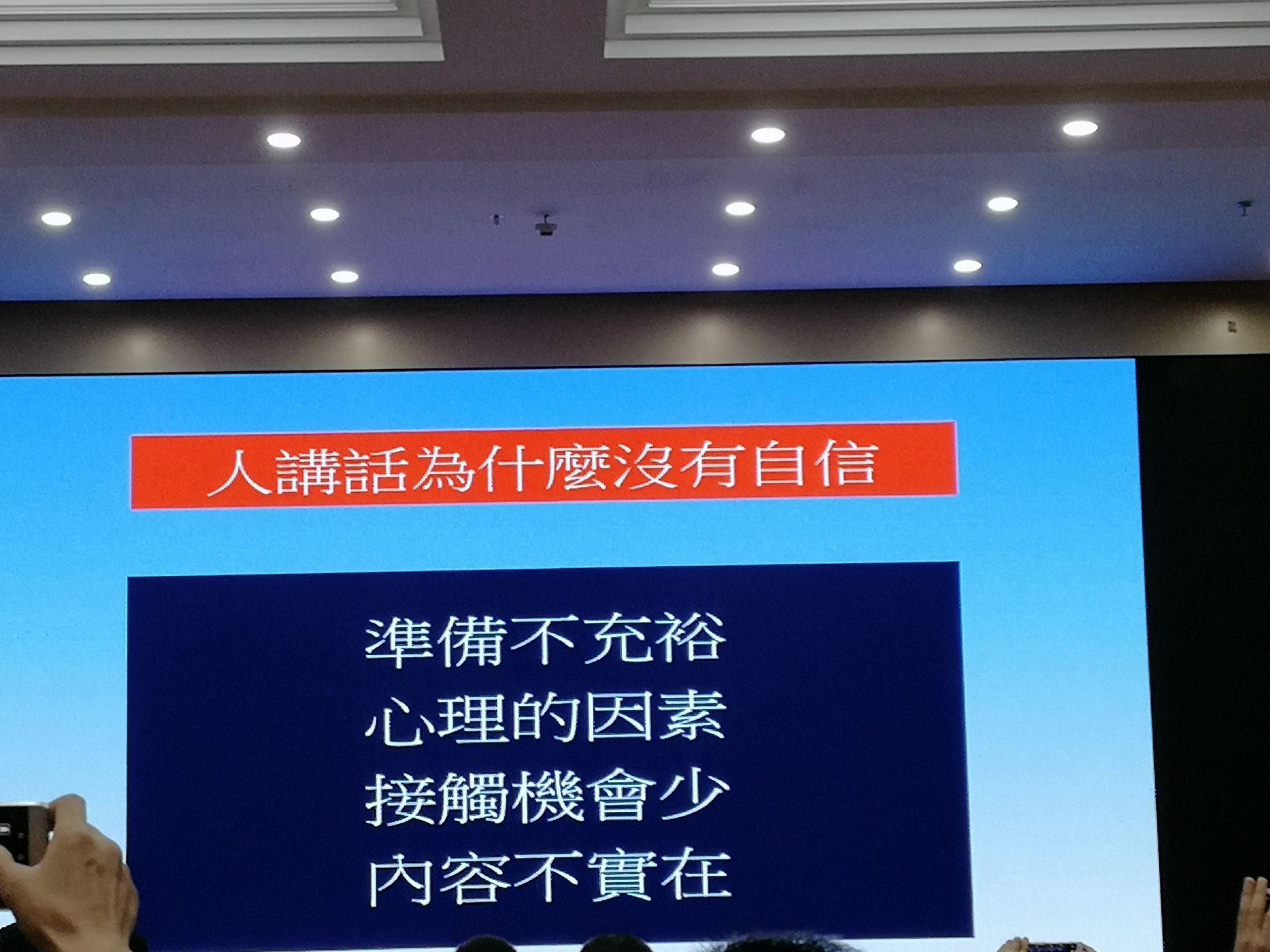 人講話為什麼沒有自信

準備不充裕
心理的因素
接觸機會少
內容不實在